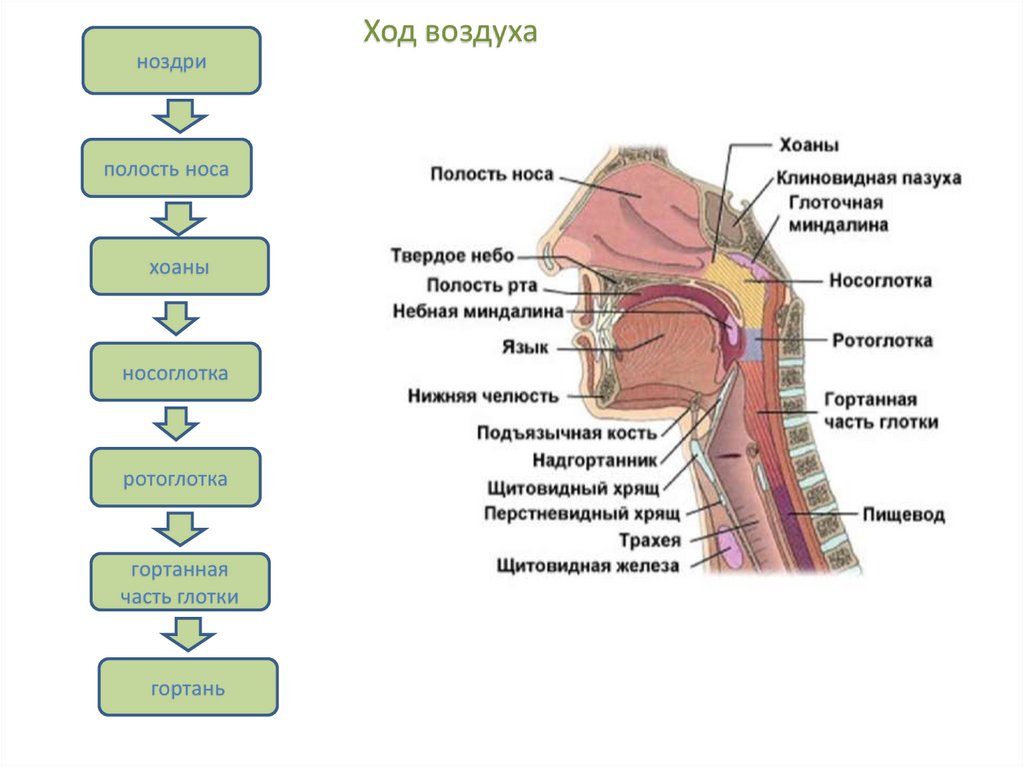 Ход воздуха

ноздри

полость носа

хоаны

носоглотка

ротоглотка

гортанная часть глотки

гортань

Полость носа
Твердое небо
Полость рта
Небная миндалина
Язык
Нижняя челюсть
Подъязычная кость
Надгортанник
Щитовидный хрящ
Перстневидный хрящ
Трахея
Щитовидная железа
Хоаны
Клиновидная пазуха
Глоточная миндалина
Носоглотка
Ротоглотка
Гортанная часть глотки
Пищевод